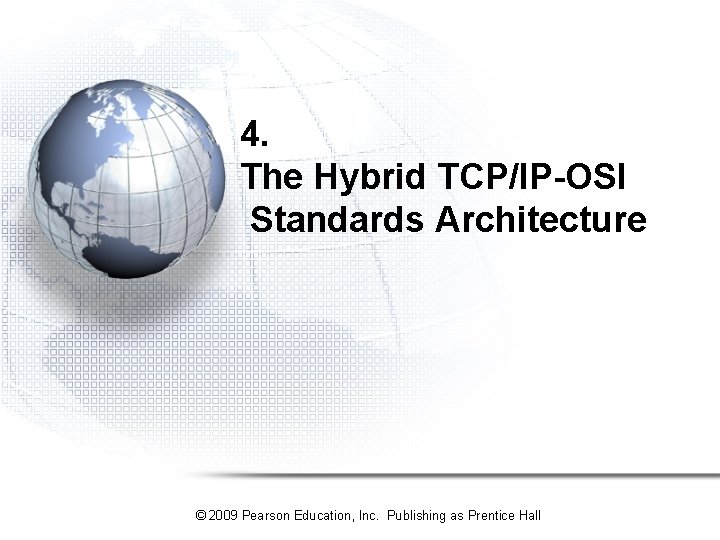 4.
The Hybrid TCP/IP-OSI Standards Architecture

© 2009 Pearson Education, Inc. Publishing as Prentice Hall